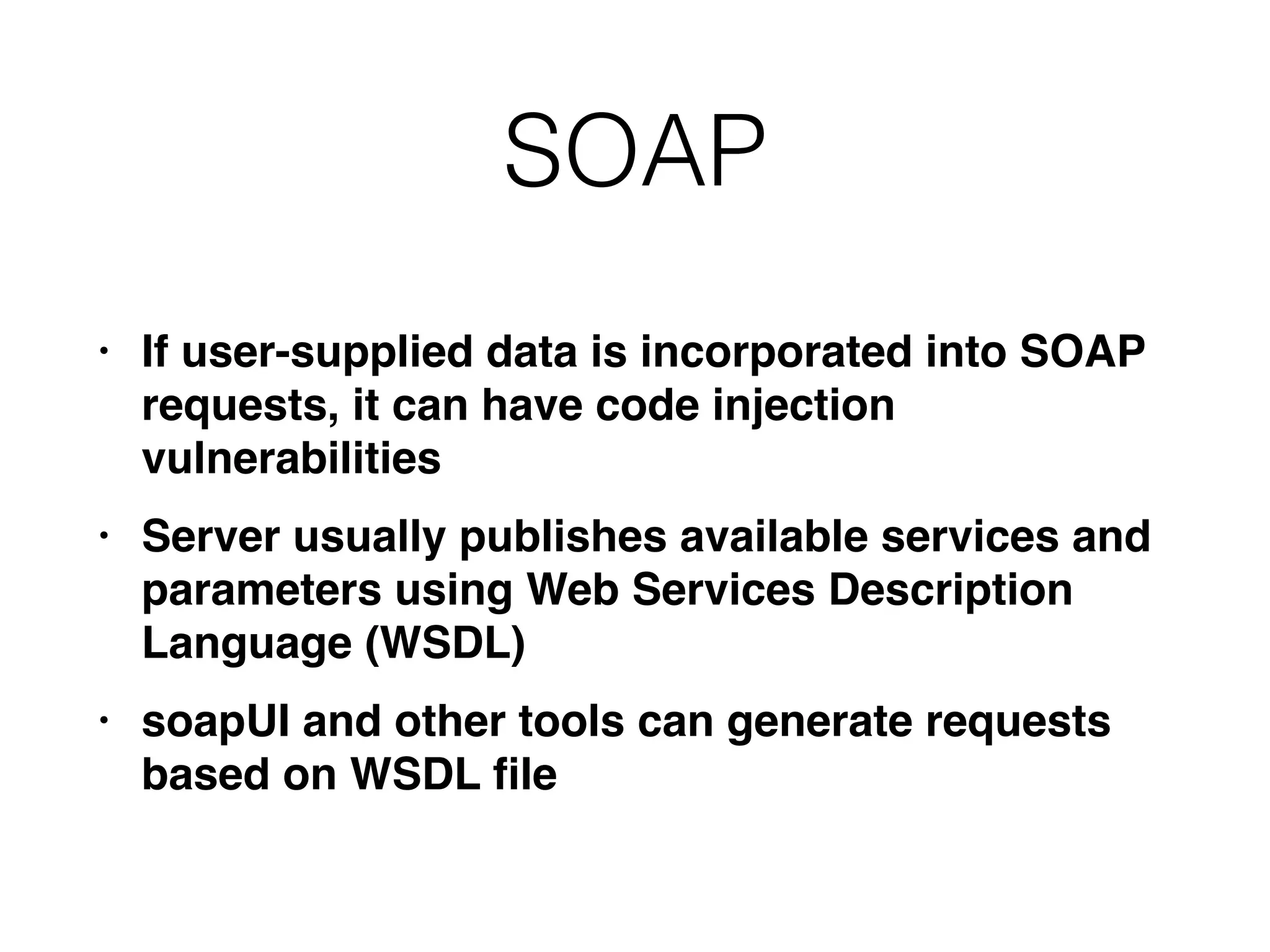 SOAP

• If user-supplied data is incorporated into SOAP requests, it can have code injection vulnerabilities

• Server usually publishes available services and parameters using Web Services Description Language (WSDL)

• soapUI and other tools can generate requests based on WSDL file